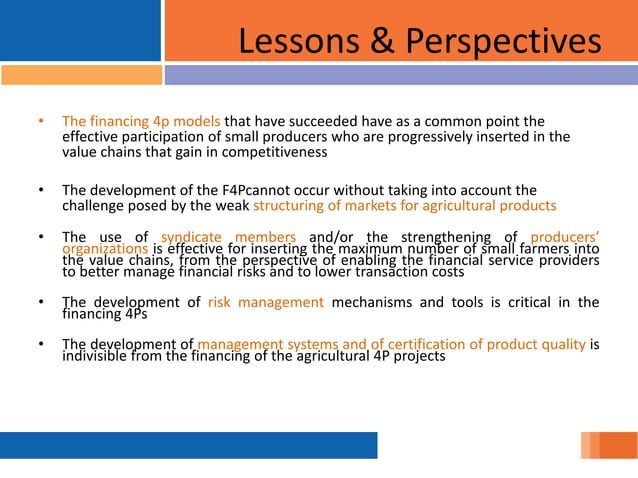 Lessons & Perspectives

• The financing 4p models that have succeeded have as a common point the effective participation of small producers who are progressively inserted in the value chains that gain in competitiveness

• The development of the F4Pcannot occur without taking into account the challenge posed by the weak structuring of markets for agricultural products

• The use of syndicate members and/or the strengthening of producers' organizations is effective for inserting the maximum number of small farmers into the value chains, from the perspective of enabling the financial service providers to better manage financial risks and to lower transaction costs

• The development of risk management mechanisms and tools is critical in the financing 4Ps

• The development of management systems and of certification of product quality is indivisible from the financing of the agricultural 4P projects